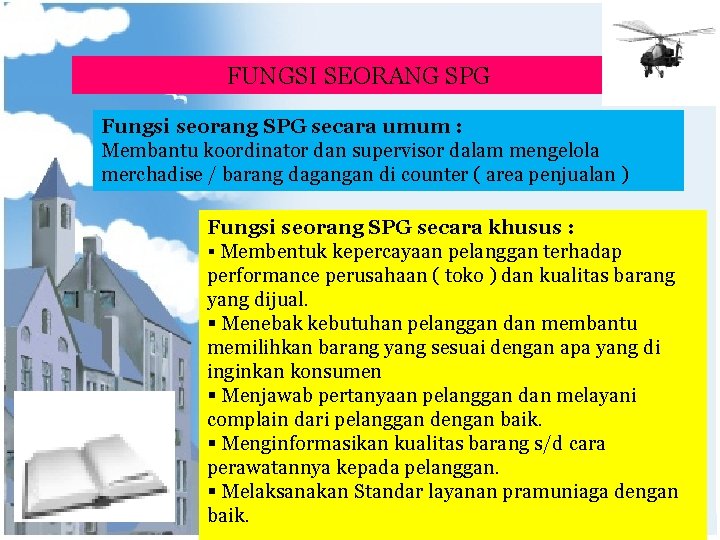 FUNGSI SEORANG SPG

Fungsi seorang SPG secara umum :
Membantu koordinator dan supervisor dalam mengelola merchadise / barang dagangan di counter ( area penjualan )

Fungsi seorang SPG secara khusus :
▪ Membentuk kepercayaan pelanggan terhadap performance perusahaan ( toko ) dan kualitas barang yang dijual.
▪ Menebak kebutuhan pelanggan dan membantu memilihkan barang yang sesuai dengan apa yang di inginkan konsumen
▪ Menjawab pertanyaan pelanggan dan melayani complain dari pelanggan dengan baik.
▪ Menginformasikan kualitas barang s/d cara perawatannya kepada pelanggan.
▪ Melaksanakan Standar layanan pramuniaga dengan baik.